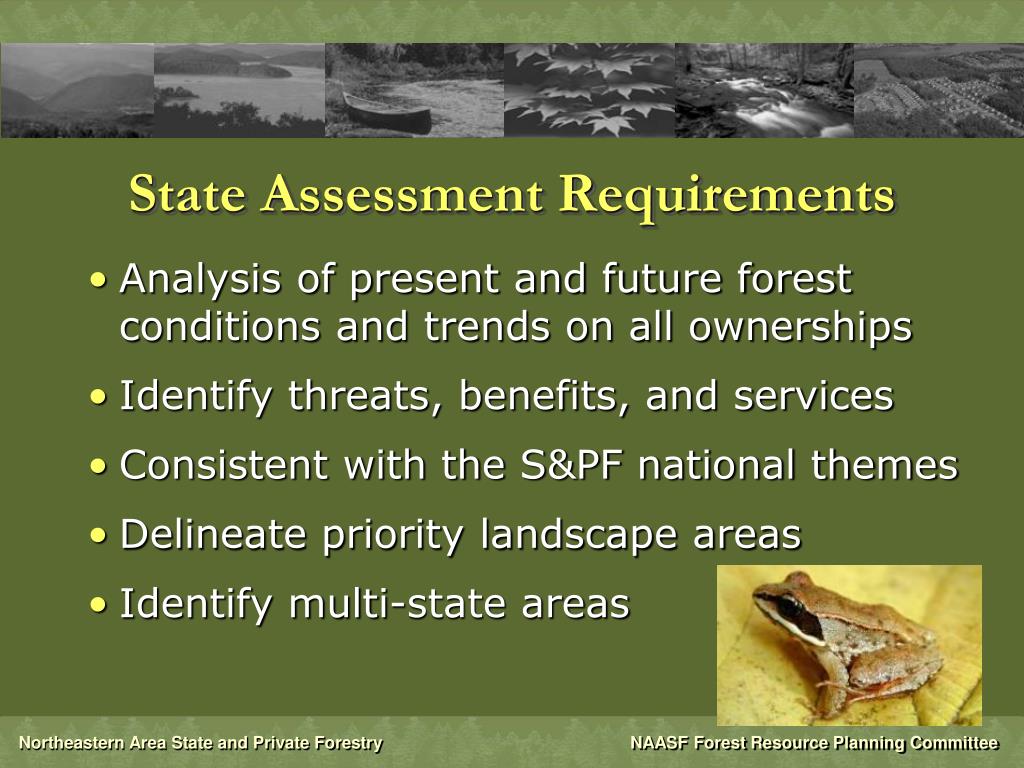 State Assessment Requirements

• Analysis of present and future forest conditions and trends on all ownerships
• Identify threats, benefits, and services
• Consistent with the S&PF national themes
• Delineate priority landscape areas
• Identify multi-state areas

Northeastern Area State and Private Forestry

NAASF Forest Resource Planning Committee